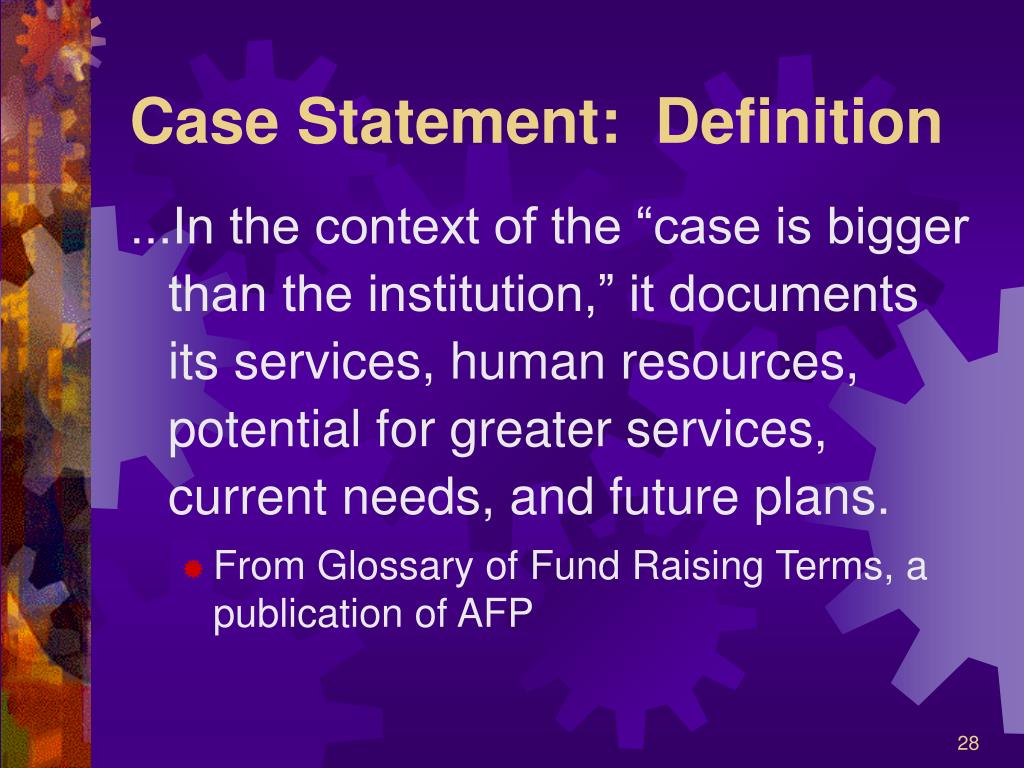 Case Statement: Definition

...In the context of the “case is bigger than the institution,” it documents its services, human resources, potential for greater services, current needs, and future plans.

From Glossary of Fund Raising Terms, a publication of AFP

28